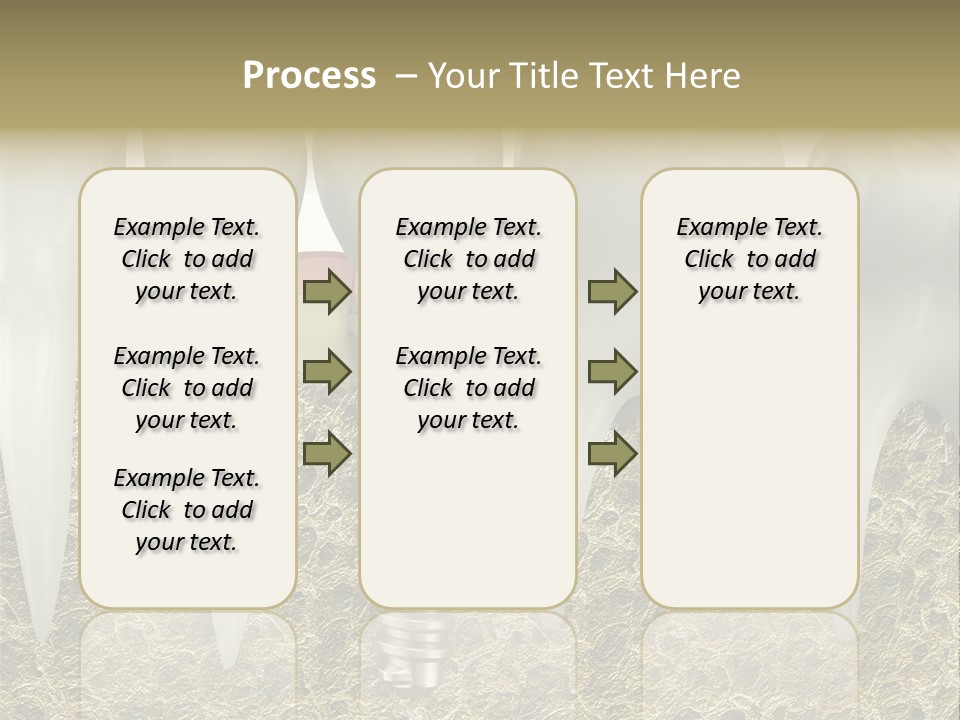 Process – Your Title Text Here

Example Text. Click to add your text.

Example Text. Click to add your text.

Example Text. Click to add your text.

Example Text. Click to add your text.

Example Text. Click to add your text.

Example Text. Click to add your text.